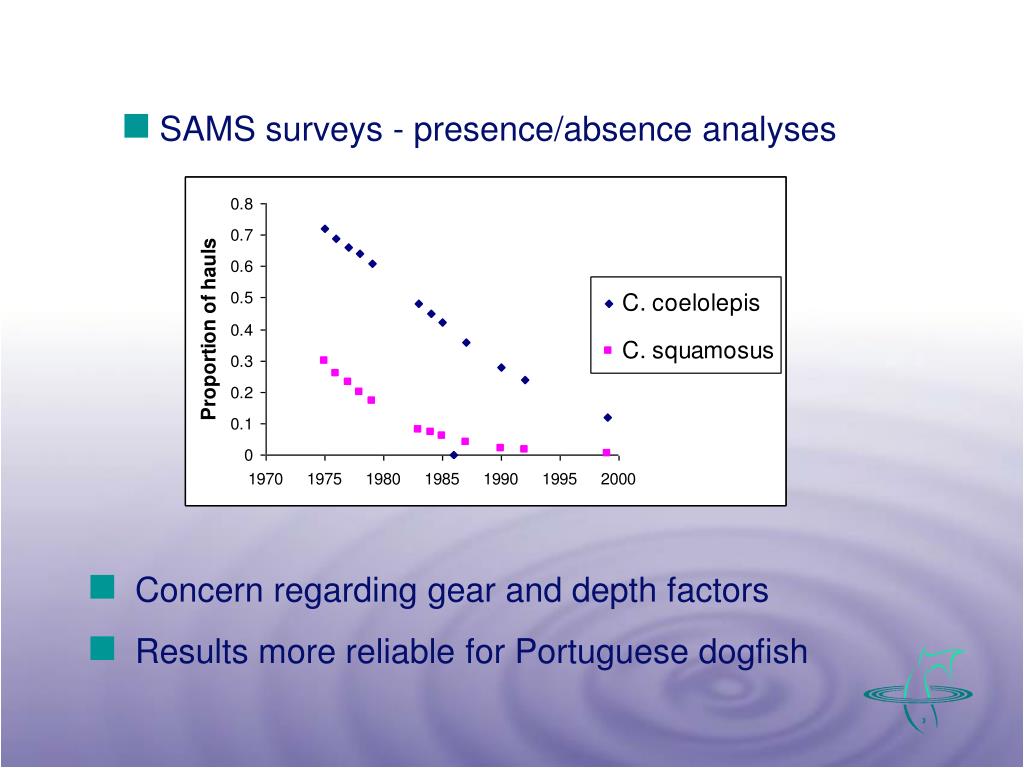 SAMS surveys - presence/absence analyses

Proportion of hauls

0.8
0.7
0.6
0.5
0.4
0.3
0.2
0.1
0

1970 1975 1980 1985 1990 1995 2000

C. coelolepis
C. squamosus

Concern regarding gear and depth factors

Results more reliable for Portuguese dogfish